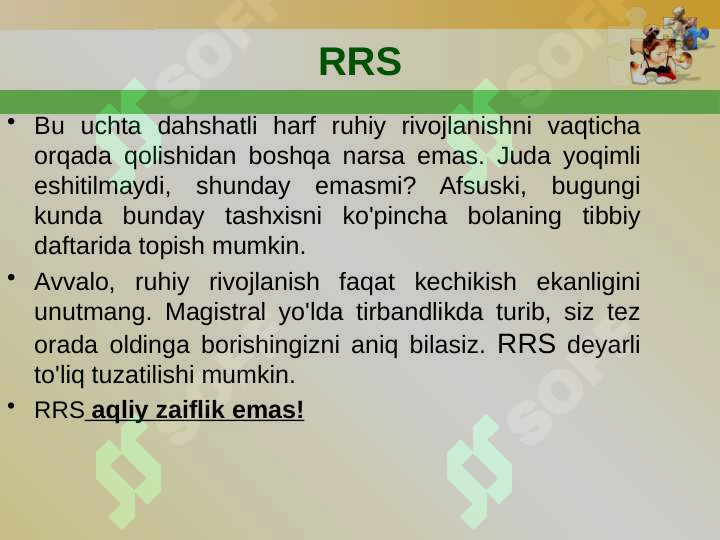 RRS

• Bu uchta dahshatli harf ruhiy rivojlanishni vaqticha orqada qolishidan boshqa narsa emas. Juda yoqimli eshitilmaydi, shunday emasmi? Afsuski, bugungi kunda bunday tashxisni ko'pincha bolaning tibbiy daftarida topish mumkin.

• Avvalo, ruhiy rivojlanish faqat kechikish ekanligini unutmang. Magistral yo'lda tirbandlikda turib, siz tez orada oldinga borishingizni aniq bilasiz. RRS deyarli to'liq tuzatilishi mumkin.

• RRS aqliy zaiflik emas!

SOFT SOFT SOFT SOFT